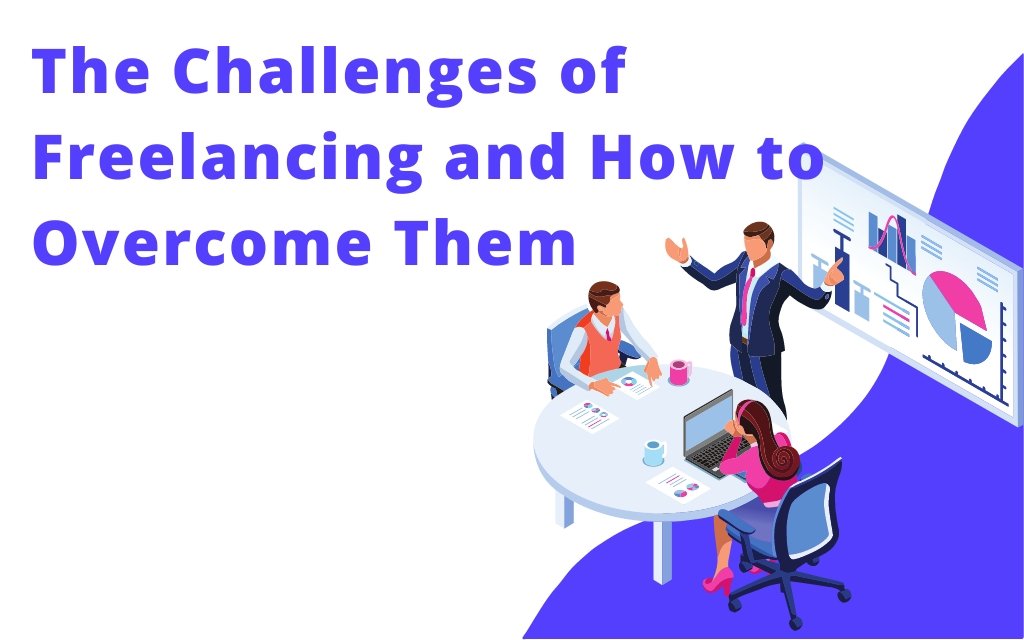 The Challenges of Freelancing and How to Overcome Them